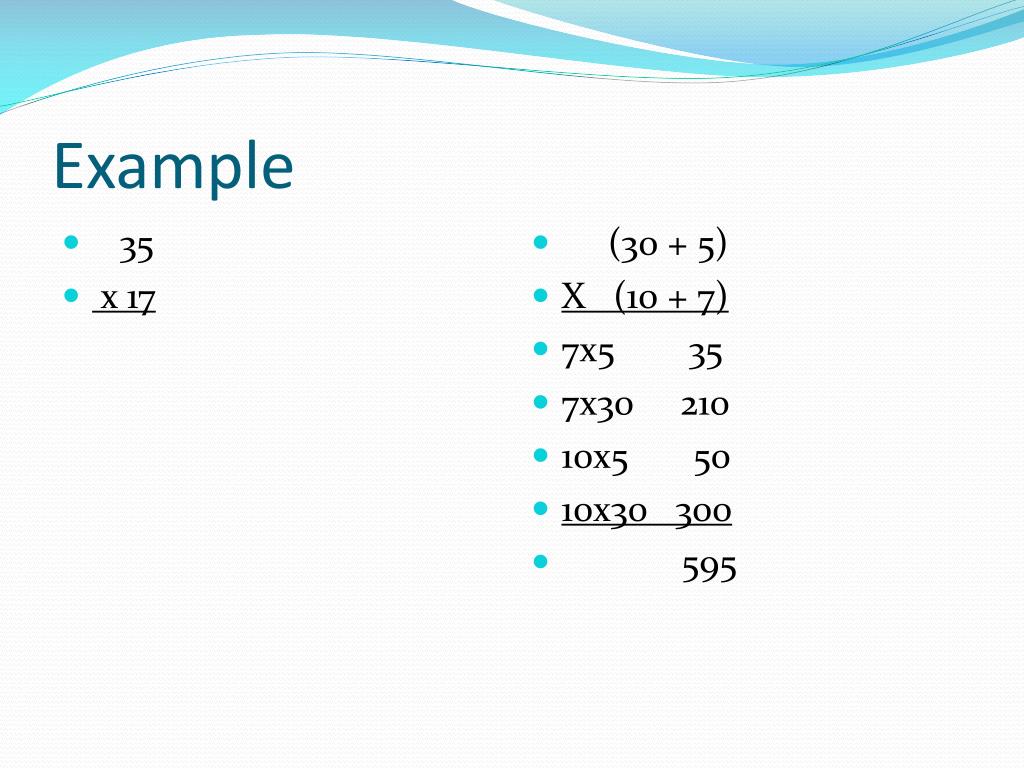 Example

- 35
- x 17

- (30 + 5)
- X (10 + 7)
- 7x5 35
- 7x30 210
- 10x5 50
- 10x30 300
- 595